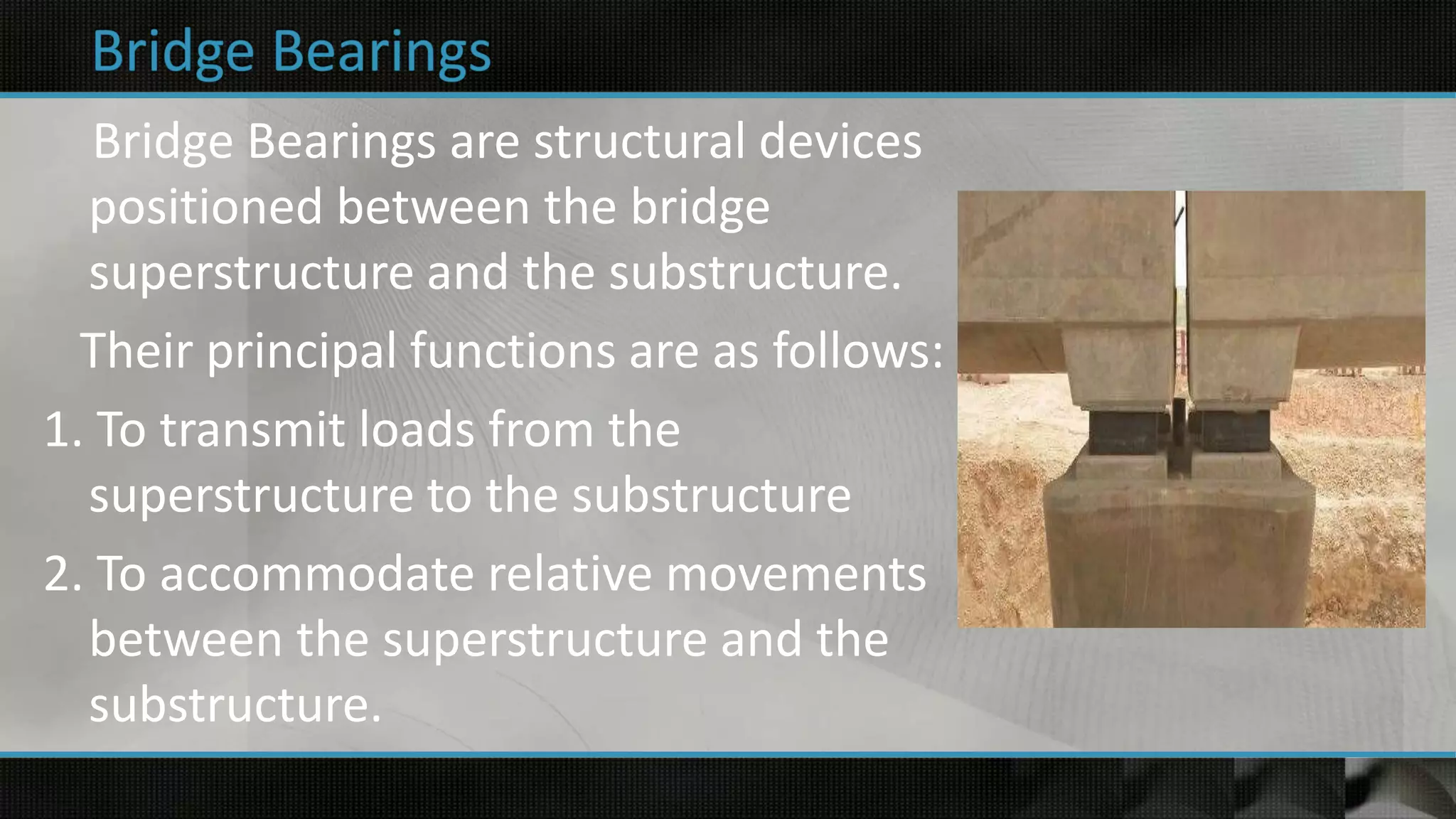 Bridge Bearings

Bridge Bearings are structural devices positioned between the bridge superstructure and the substructure.

Their principal functions are as follows:

1. To transmit loads from the superstructure to the substructure

2. To accommodate relative movements between the superstructure and the substructure.